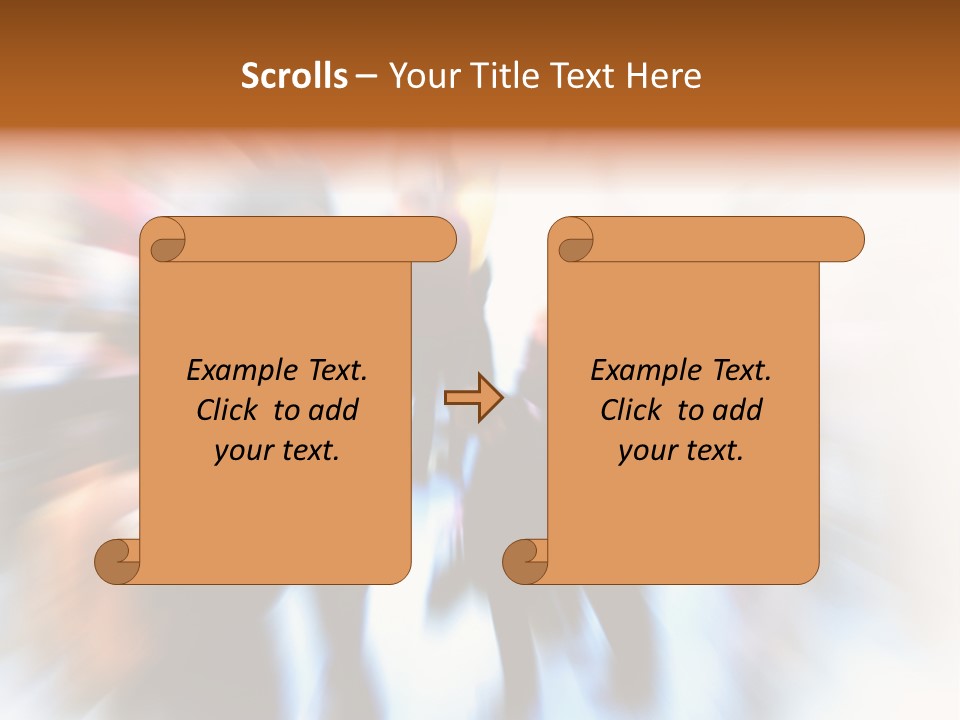 Scrolls – Your Title Text Here

Example Text. Click to add your text.

Example Text. Click to add your text.